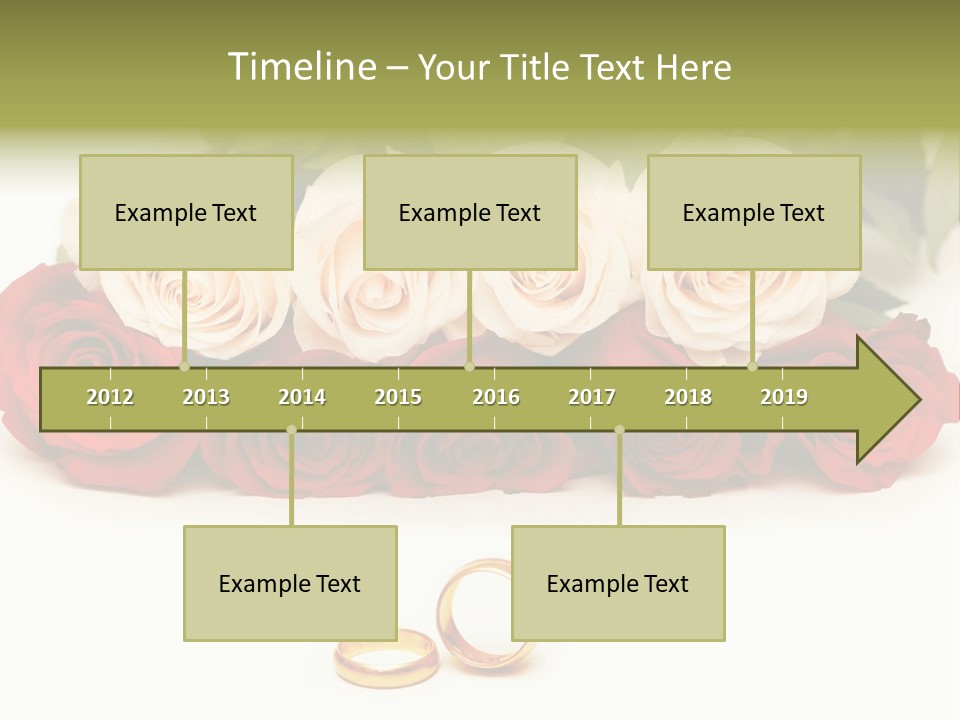 Timeline – Your Title Text Here

Example Text

Example Text

Example Text

2012 2013 2014 2015 2016 2017 2018 2019

Example Text

Example Text